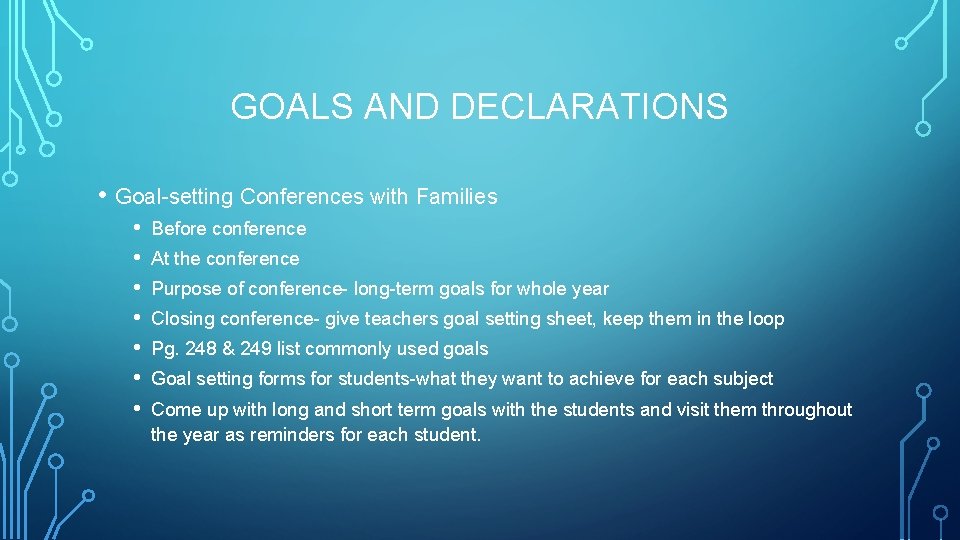 GOALS AND DECLARATIONS

• Goal-setting Conferences with Families
  • Before conference
  • At the conference
  • Purpose of conference- long-term goals for whole year
  • Closing conference- give teachers goal setting sheet, keep them in the loop
  • Pg. 248 & 249 list commonly used goals
  • Goal setting forms for students-what they want to achieve for each subject
  • Come up with long and short term goals with the students and visit them throughout the year as reminders for each student.